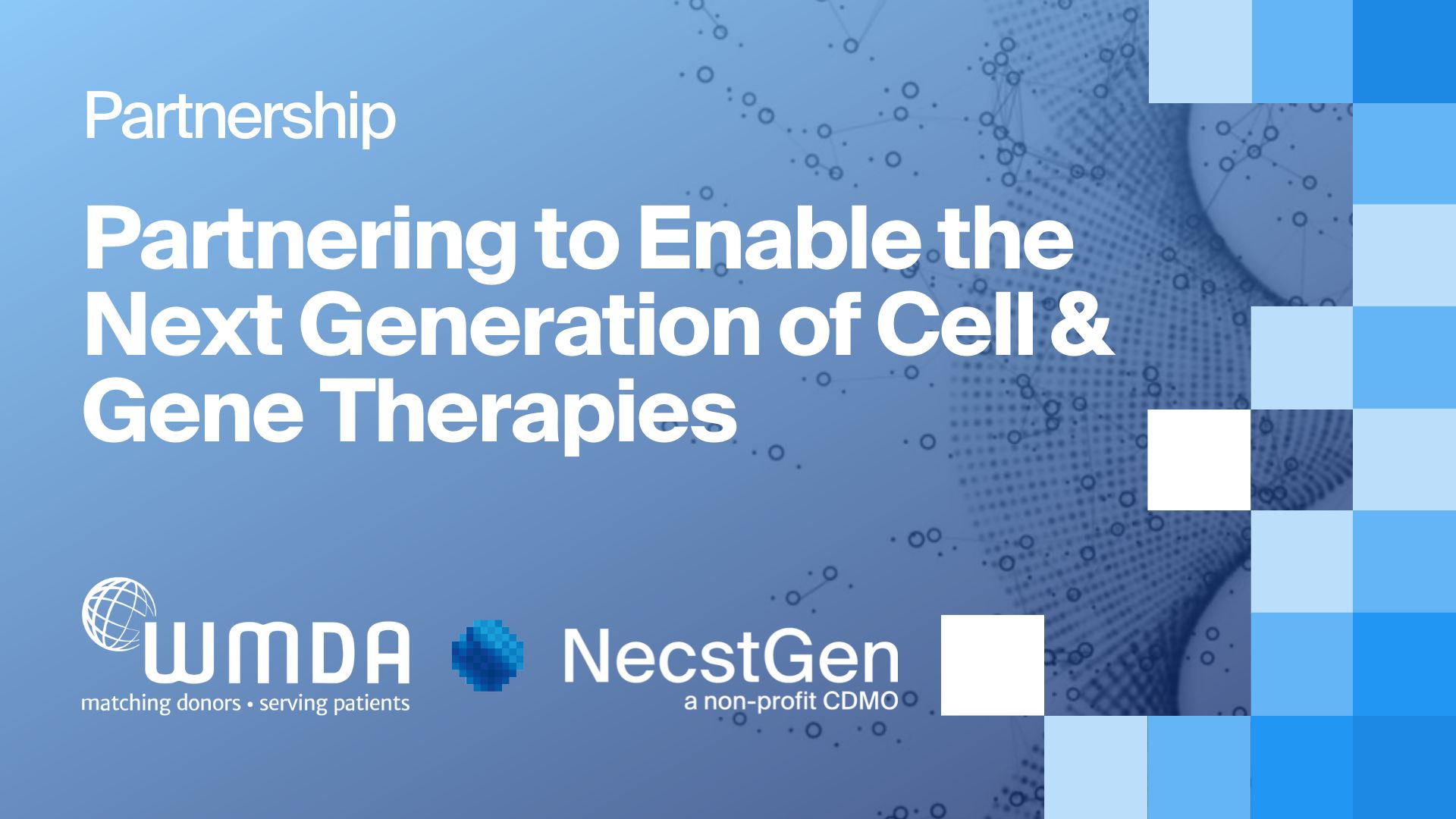 Partnership

Partnering to Enable the Next Generation of Cell & Gene Therapies

WMDA
matching donors • serving patients

NecstGen
a non-profit CDMO